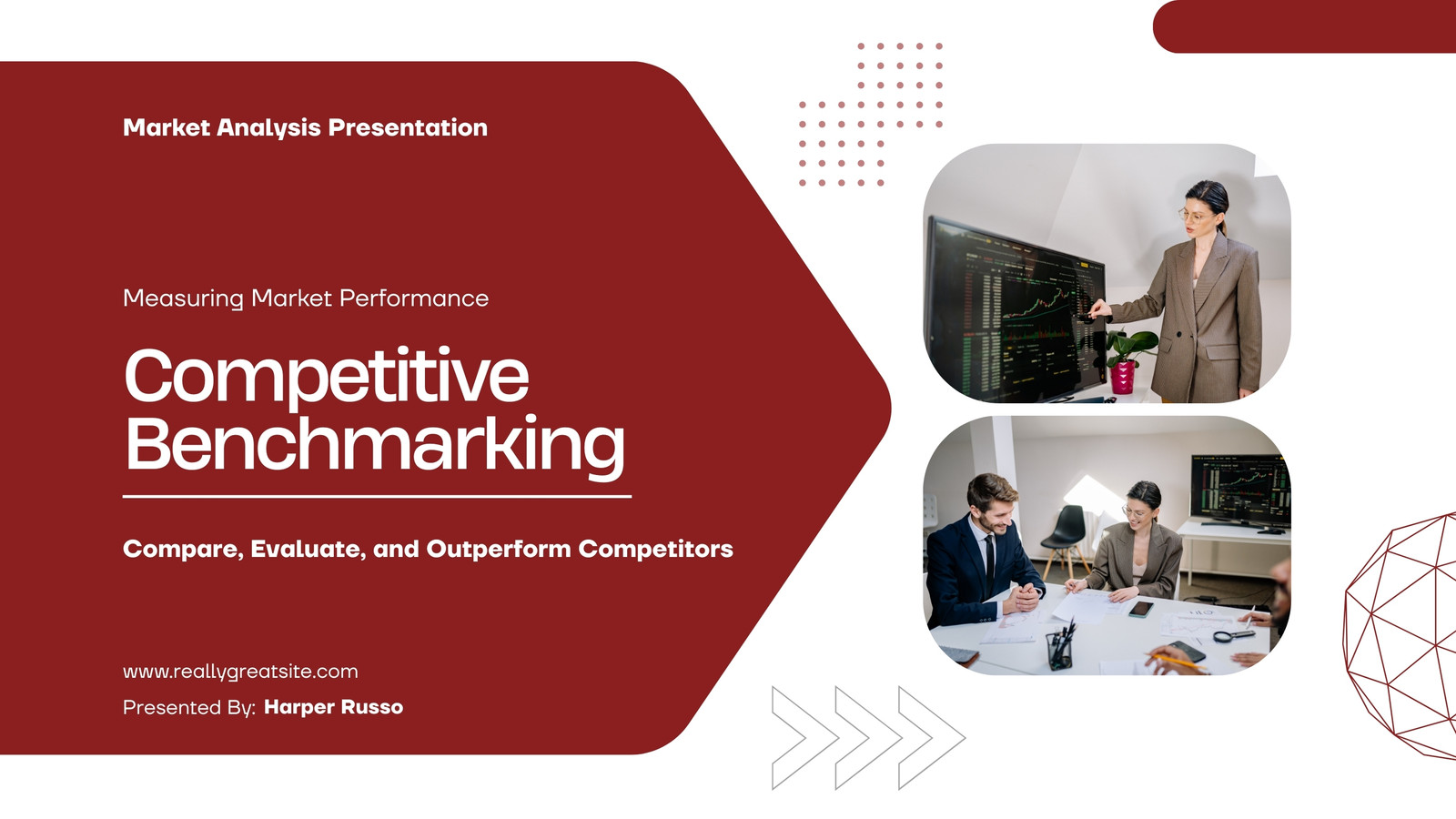 Market Analysis Presentation

Measuring Market Performance

Competitive Benchmarking

Compare, Evaluate, and Outperform Competitors

www.reallygreatsite.com

Presented By: Harper Russo